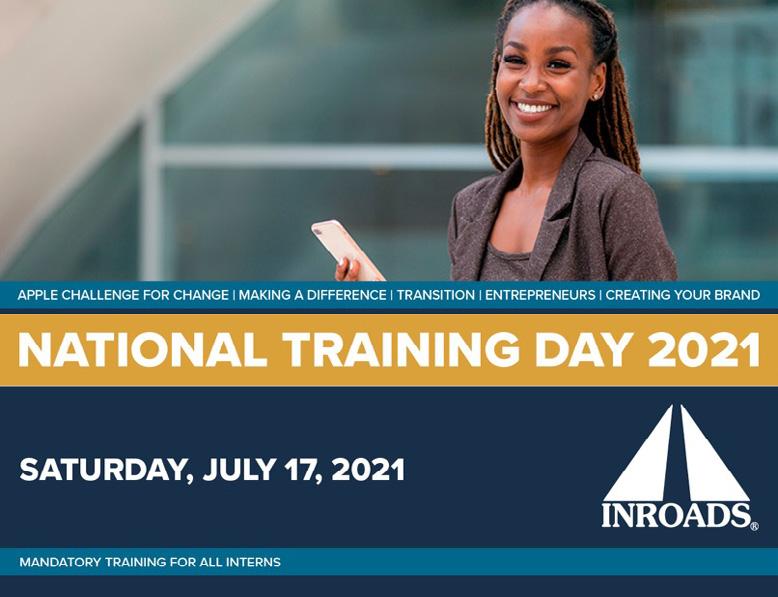 APPLE CHALLENGE FOR CHANGE | MAKING A DIFFERENCE | TRANSITION | ENTREPRENEURS | CREATING YOUR BRAND

NATIONAL TRAINING DAY 2021

SATURDAY, JULY 17, 2021

INROADS®

MANDATORY TRAINING FOR ALL INTERNS